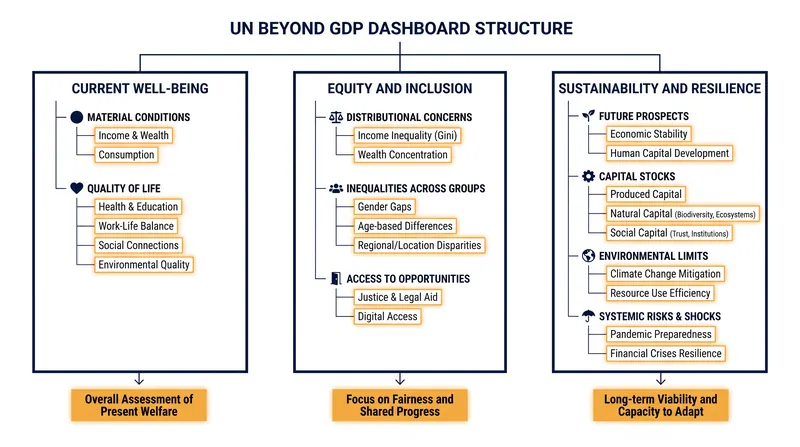 UN BEYOND GDP DASHBOARD STRUCTURE

CURRENT WELL-BEING

MATERIAL CONDITIONS
Income & Wealth
Consumption

QUALITY OF LIFE
Health & Education
Work-Life Balance
Social Connections
Environmental Quality

Overall Assessment of Present Welfare

EQUITY AND INCLUSION

DISTRIBUTIONAL CONCERNS
Income Inequality (Gini)
Wealth Concentration

INEQUALITIES ACROSS GROUPS
Gender Gaps
Age-based Differences
Regional/Location Disparities

ACCESS TO OPPORTUNITIES
Justice & Legal Aid
Digital Access

Focus on Fairness and Shared Progress

SUSTAINABILITY AND RESILIENCE

FUTURE PROSPECTS
Economic Stability
Human Capital Development

CAPITAL STOCKS
Produced Capital
Natural Capital (Biodiversity, Ecosystems)
Social Capital (Trust, Institutions)

ENVIRONMENTAL LIMITS
Climate Change Mitigation
Resource Use Efficiency

SYSTEMIC RISKS & SHOCKS
Pandemic Preparedness
Financial Crises Resilience

Long-term Viability and Capacity to Adapt